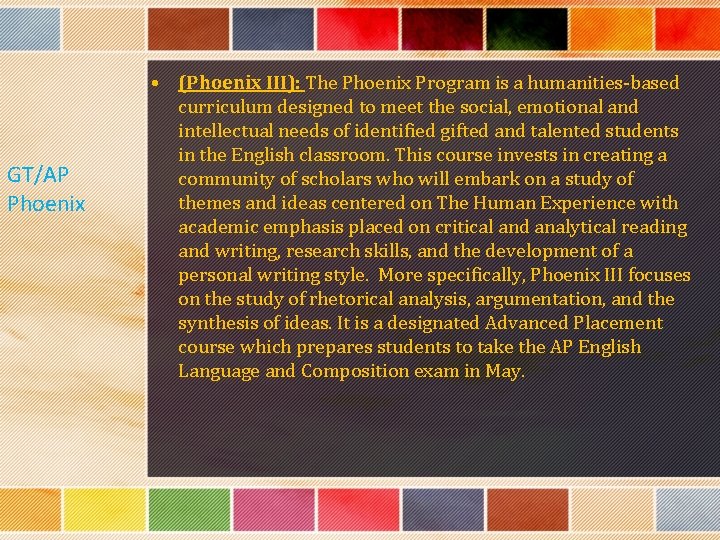 GT/AP Phoenix

• (Phoenix III): The Phoenix Program is a humanities-based curriculum designed to meet the social, emotional and intellectual needs of identified gifted and talented students in the English classroom. This course invests in creating a community of scholars who will embark on a study of themes and ideas centered on The Human Experience with academic emphasis placed on critical and analytical reading and writing, research skills, and the development of a personal writing style. More specifically, Phoenix III focuses on the study of rhetorical analysis, argumentation, and the synthesis of ideas. It is a designated Advanced Placement course which prepares students to take the AP English Language and Composition exam in May.